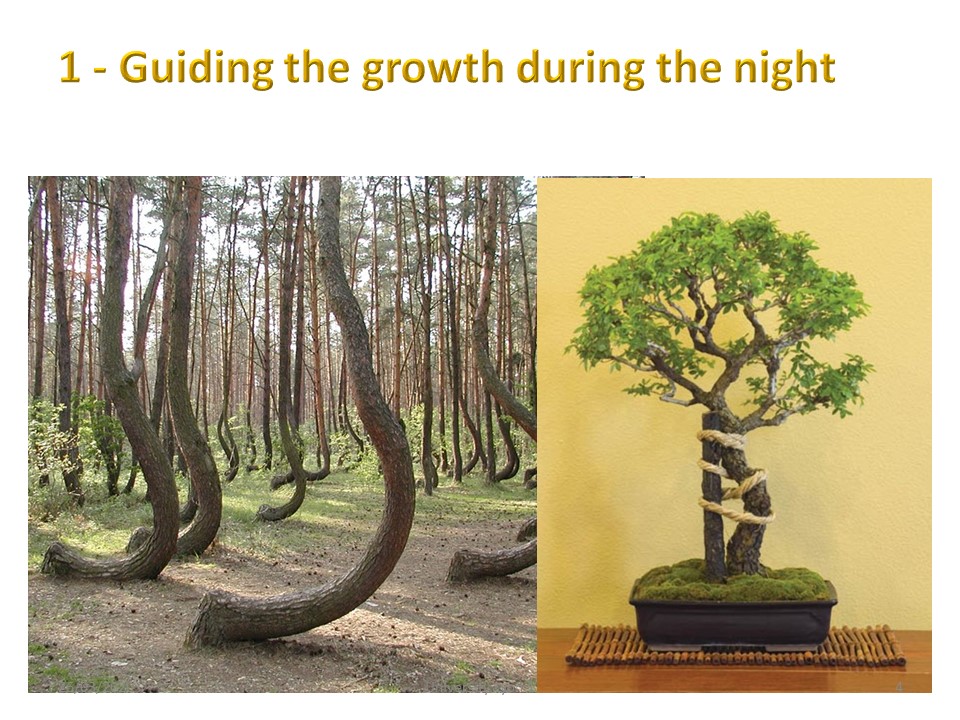 1 - Guiding the growth during the night

4